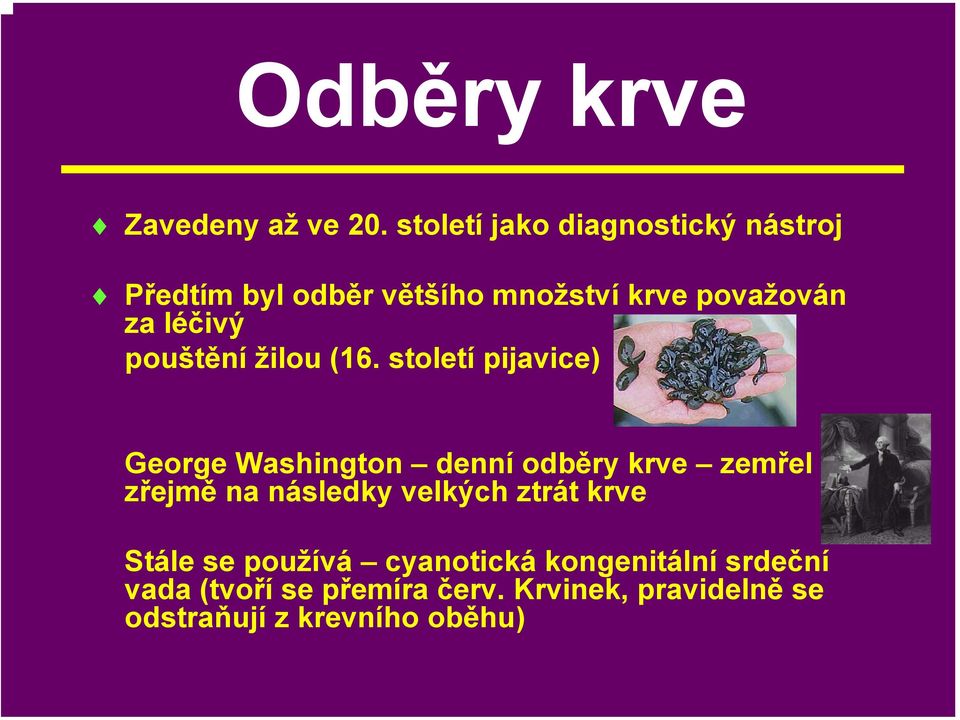 Odběry krve

Zavedeny až ve 20. století jako diagnostický nástroj

Předtím byl odběr většího množství krve považován za léčivý
pouštění žilou (16. století pijavice)

George Washington – denní odběry krve – zemřel zřejmě na následky velkých ztrát krve

Stále se používá – cyanotická kongenitální srdeční vada (tvoří se přemíra červ. Krvinek, pravidelně se odstraňují z krevního oběhu)